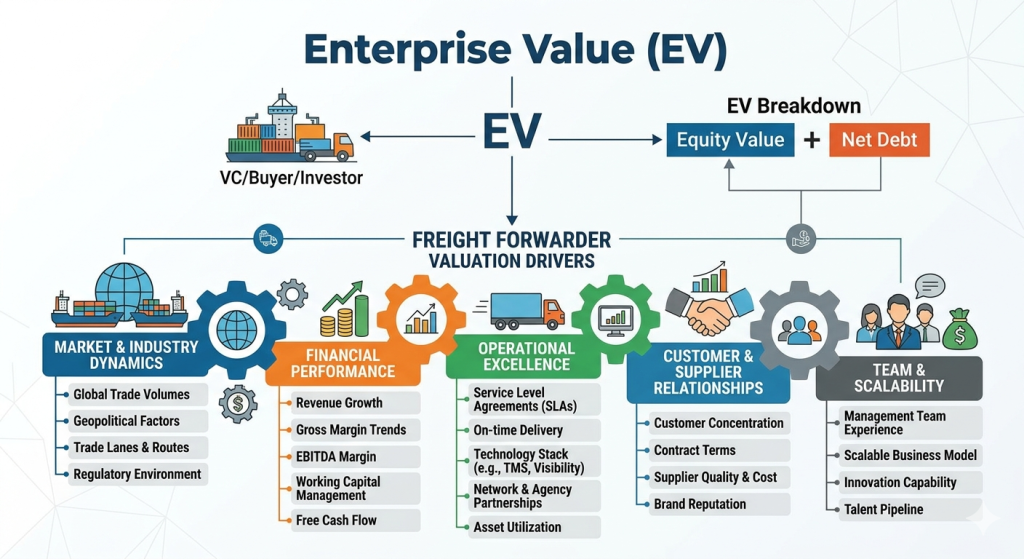 Enterprise Value (EV)

EV

VC/Buyer/Investor

EV Breakdown

Equity Value + Net Debt

FREIGHT FORWARDER
VALUATION DRIVERS

MARKET & INDUSTRY DYNAMICS
Global Trade Volumes
Geopolitical Factors
Trade Lanes & Routes
Regulatory Environment

FINANCIAL PERFORMANCE
Revenue Growth
Gross Margin Trends
EBITDA Margin
Working Capital Management
Free Cash Flow

OPERATIONAL EXCELLENCE
Service Level Agreements (SLAs)
On-time Delivery
Technology Stack (e.g., TMS, Visibility)
Network & Agency Partnerships
Asset Utilization

CUSTOMER & SUPPLIER RELATIONSHIPS
Customer Concentration
Contract Terms
Supplier Quality & Cost
Brand Reputation

TEAM & SCALABILITY
Management Team Experience
Scalable Business Model
Innovation Capability
Talent Pipeline